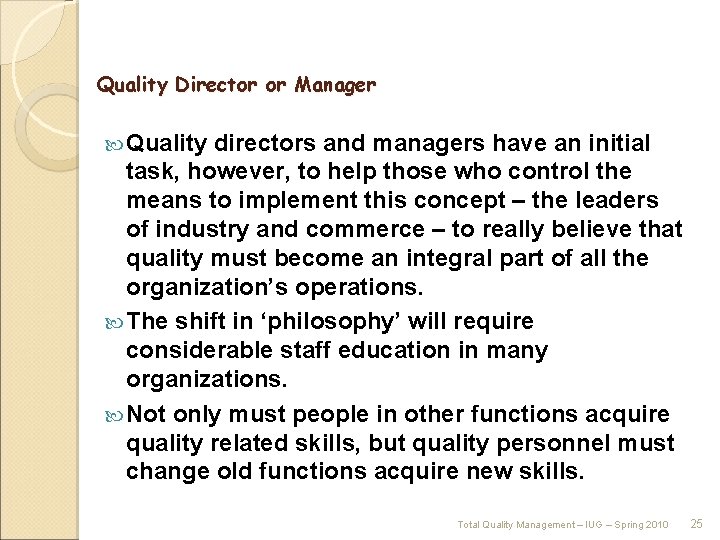 Quality Director or Manager

Quality directors and managers have an initial task, however, to help those who control the means to implement this concept – the leaders of industry and commerce – to really believe that quality must become an integral part of all the organization's operations.

The shift in 'philosophy' will require considerable staff education in many organizations.

Not only must people in other functions acquire quality related skills, but quality personnel must change old functions acquire new skills.

Total Quality Management – IUG – Spring 2010 25